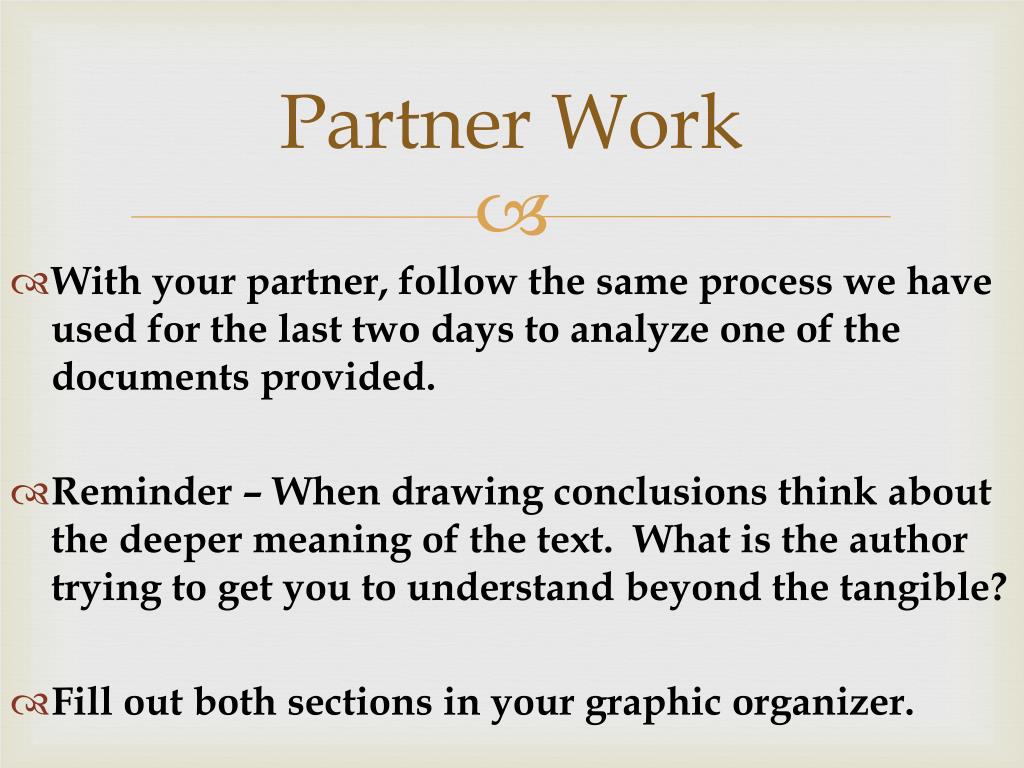 Partner Work

With your partner, follow the same process we have used for the last two days to analyze one of the documents provided.

Reminder – When drawing conclusions think about the deeper meaning of the text.  What is the author trying to get you to understand beyond the tangible?

Fill out both sections in your graphic organizer.